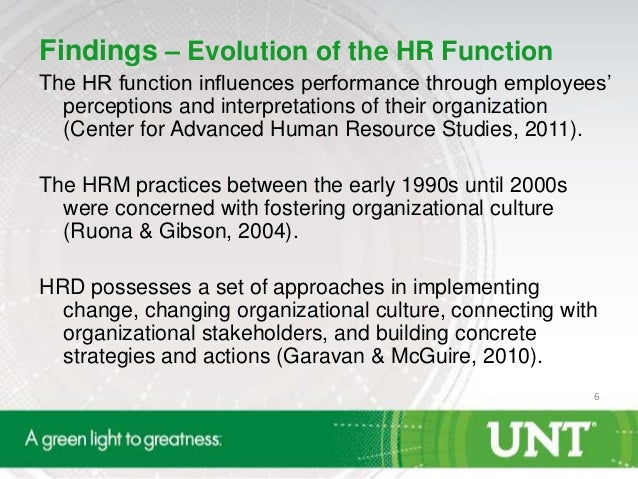 Findings – Evolution of the HR Function

The HR function influences performance through employees' perceptions and interpretations of their organization (Center for Advanced Human Resource Studies, 2011).

The HRM practices between the early 1990s until 2000s were concerned with fostering organizational culture (Ruona & Gibson, 2004).

HRD possesses a set of approaches in implementing change, changing organizational culture, connecting with organizational stakeholders, and building concrete strategies and actions (Garavan & McGuire, 2010).

6

A green light to greatness.

UNT